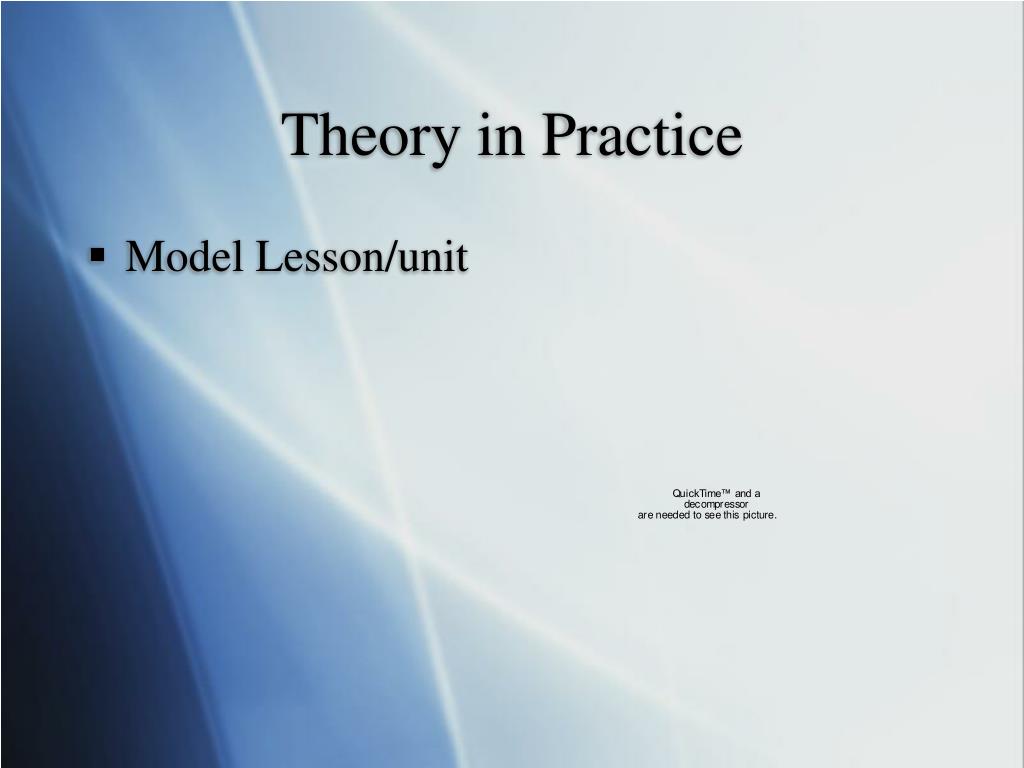 Theory in Practice

▪ Model Lesson/unit

QuickTime™ and a decompressor are needed to see this picture.